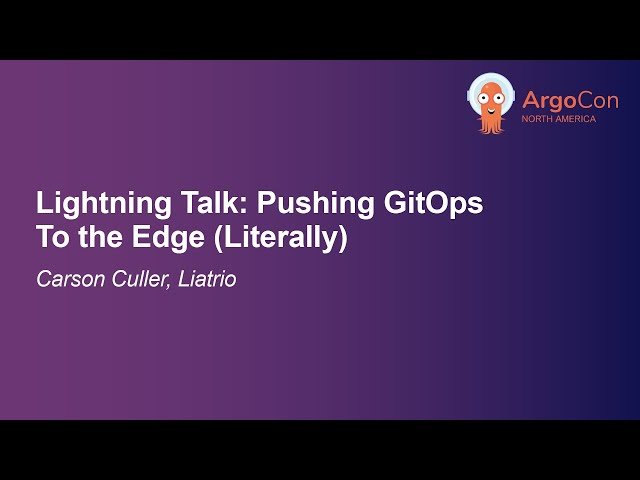 ArgoCon
NORTH AMERICA

Lightning Talk: Pushing GitOps To the Edge (Literally)

Carson Culler, Liatrio